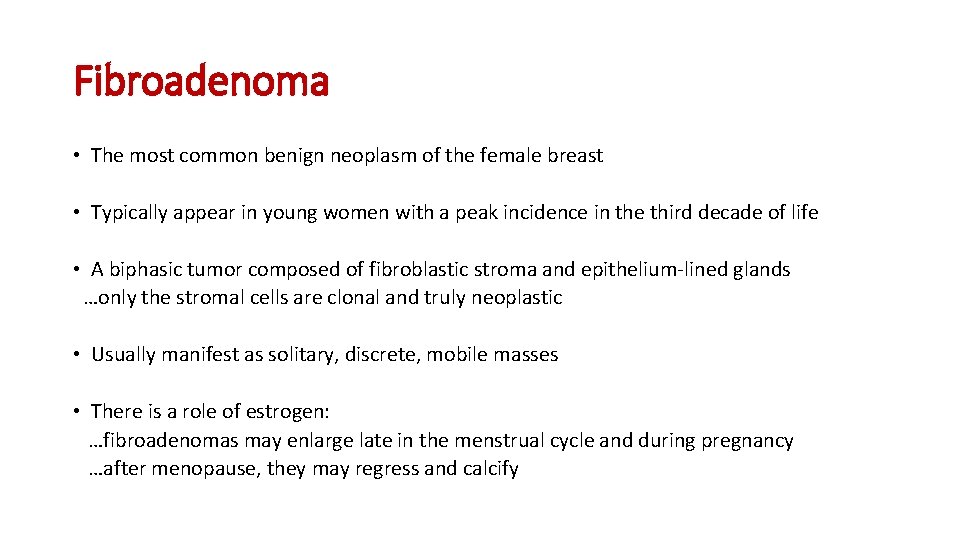 Fibroadenoma

• The most common benign neoplasm of the female breast

• Typically appear in young women with a peak incidence in the third decade of life

• A biphasic tumor composed of fibroblastic stroma and epithelium-lined glands
…only the stromal cells are clonal and truly neoplastic

• Usually manifest as solitary, discrete, mobile masses

• There is a role of estrogen:
…fibroadenomas may enlarge late in the menstrual cycle and during pregnancy
…after menopause, they may regress and calcify